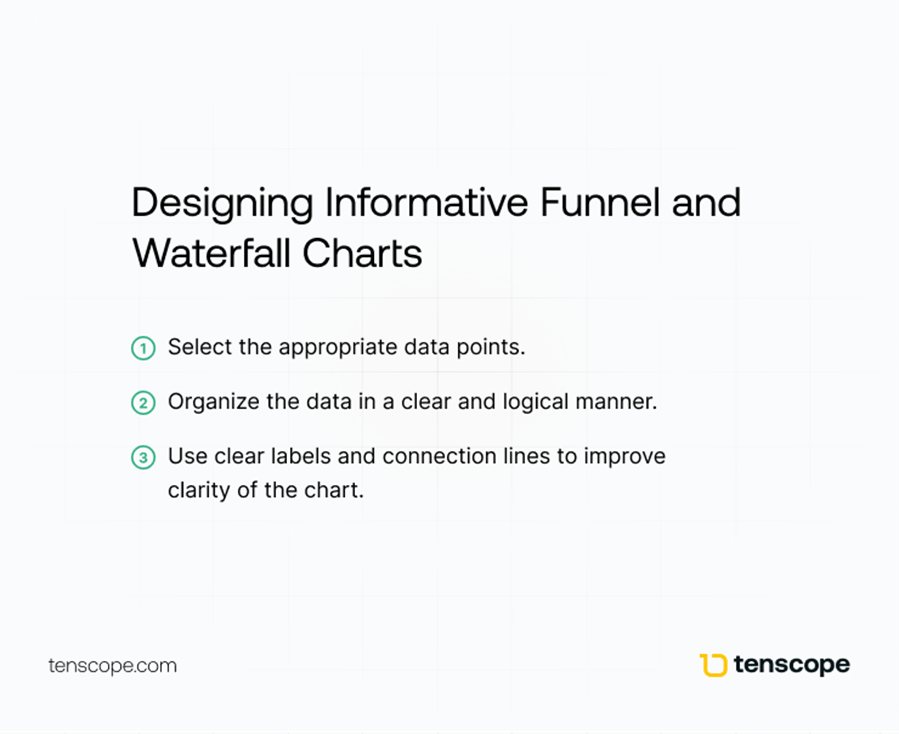 Designing Informative Funnel and Waterfall Charts

1 Select the appropriate data points.

2 Organize the data in a clear and logical manner.

3 Use clear labels and connection lines to improve clarity of the chart.

tenscope.com

tenscope